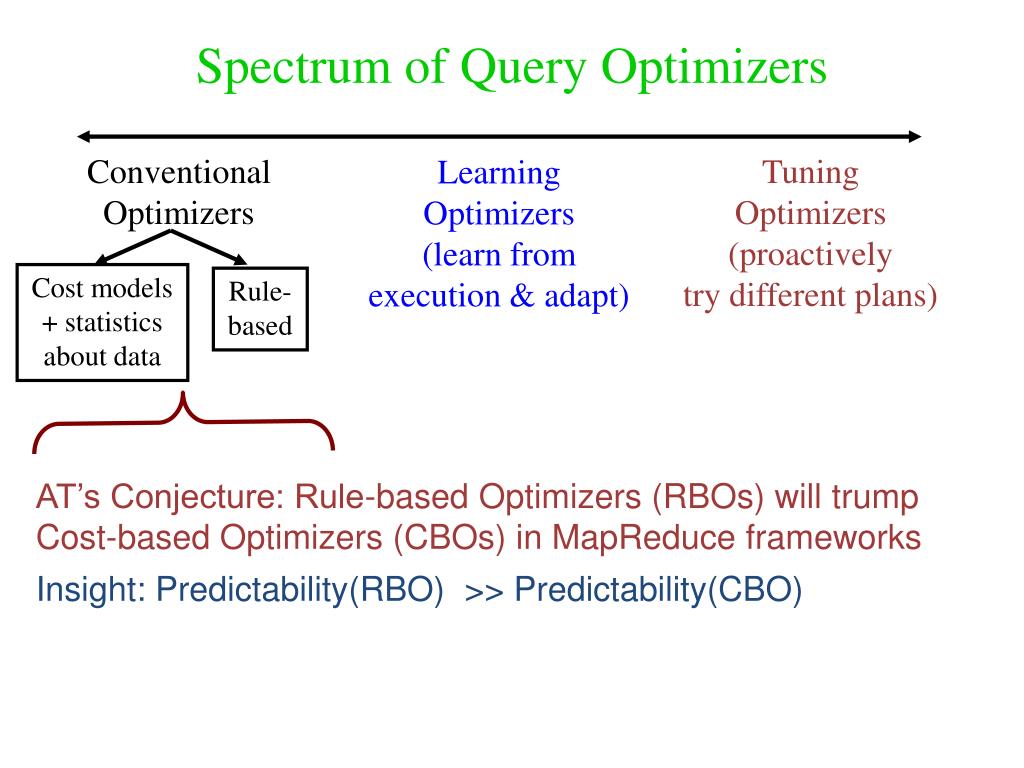 Spectrum of Query Optimizers

Conventional Optimizers

Cost models + statistics about data

Rule-based

Learning Optimizers (learn from execution & adapt)

Tuning Optimizers (proactively try different plans)

AT’s Conjecture: Rule-based Optimizers (RBOs) will trump Cost-based Optimizers (CBOs) in MapReduce frameworks

Insight: Predictability(RBO) >> Predictability(CBO)